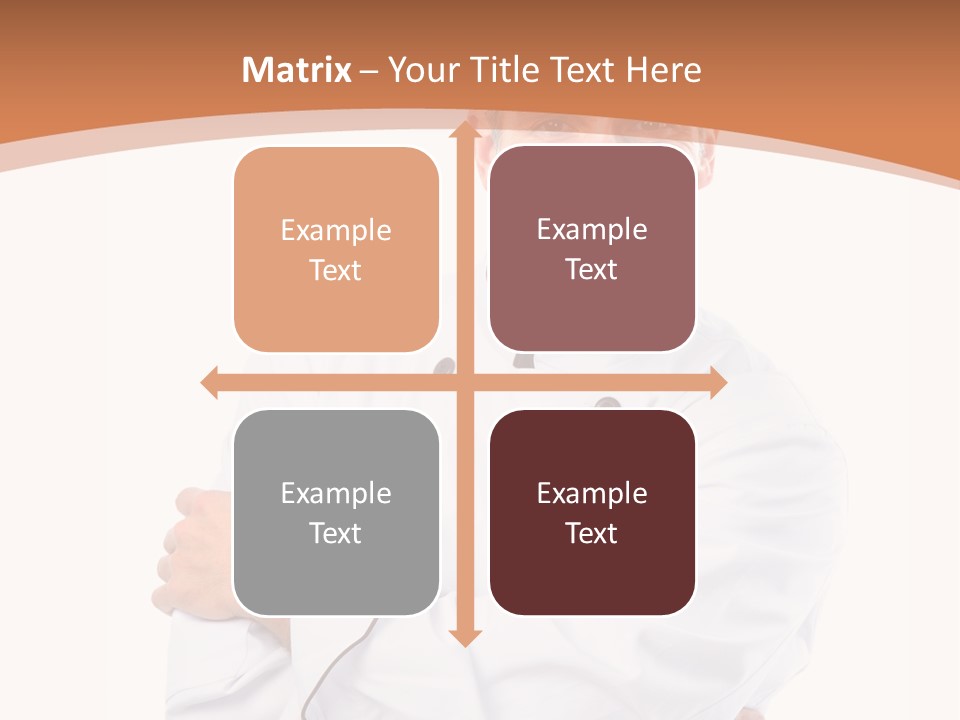 Matrix – Your Title Text Here

Example Text

Example Text

Example Text

Example Text